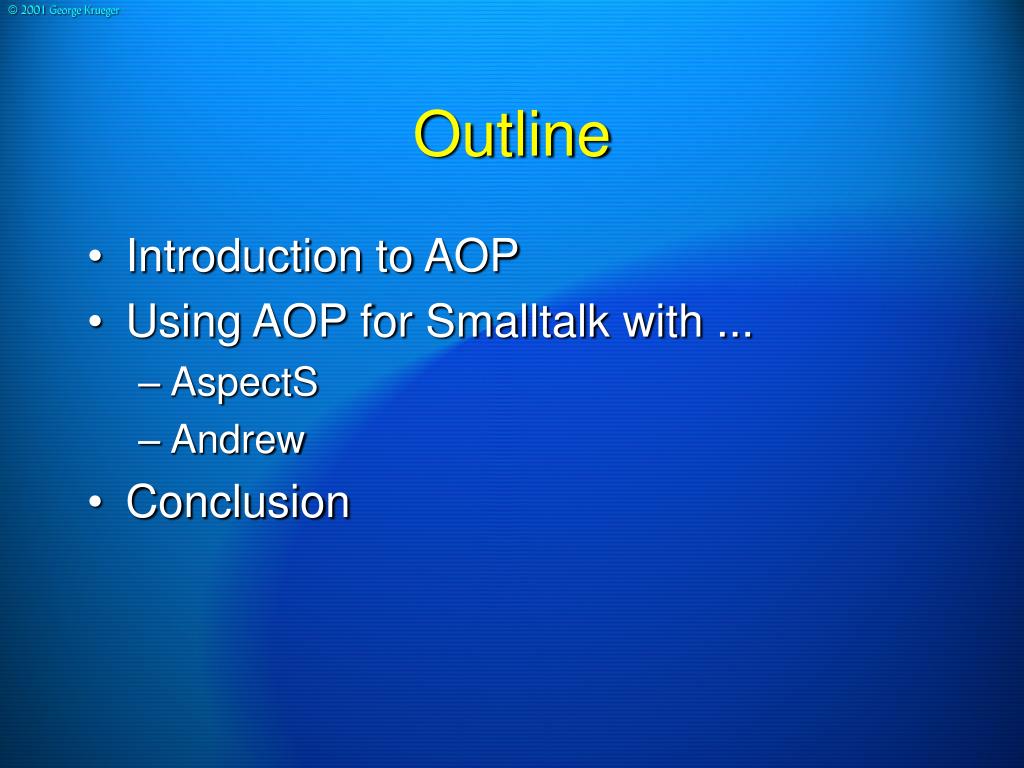 © 2001 George Krueger

Outline

• Introduction to AOP
• Using AOP for Smalltalk with ...
– AspectS
– Andrew
• Conclusion